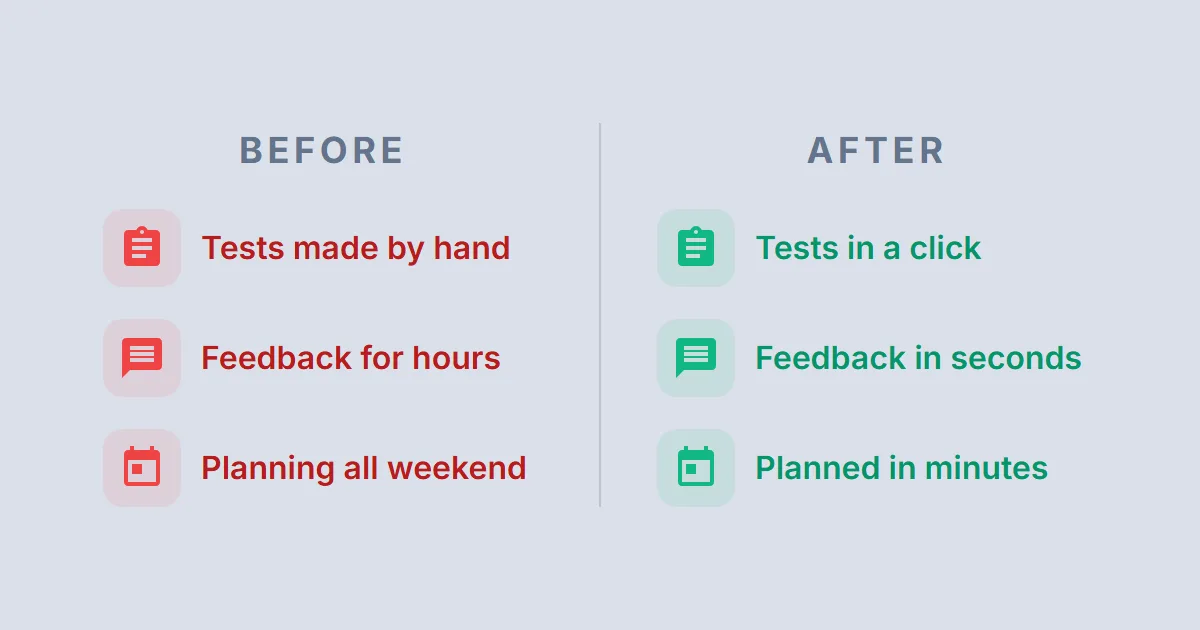 BEFORE

Tests made by hand

Feedback for hours

Planning all weekend

AFTER

Tests in a click

Feedback in seconds

Planned in minutes